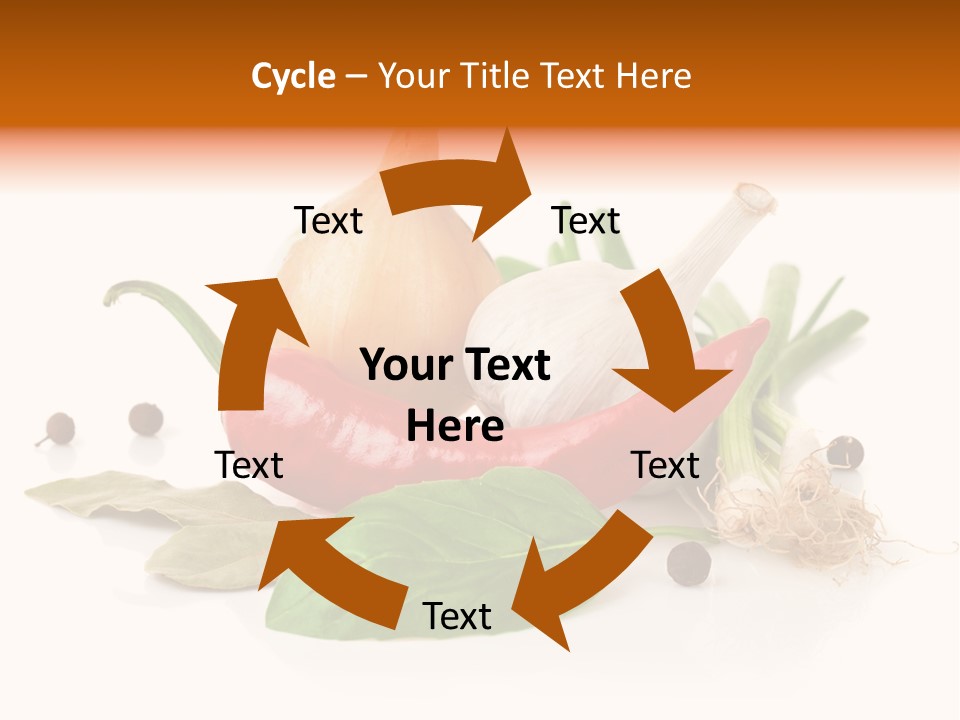 Cycle – Your Title Text Here

Text

Text

Your Text Here

Text

Text

Text